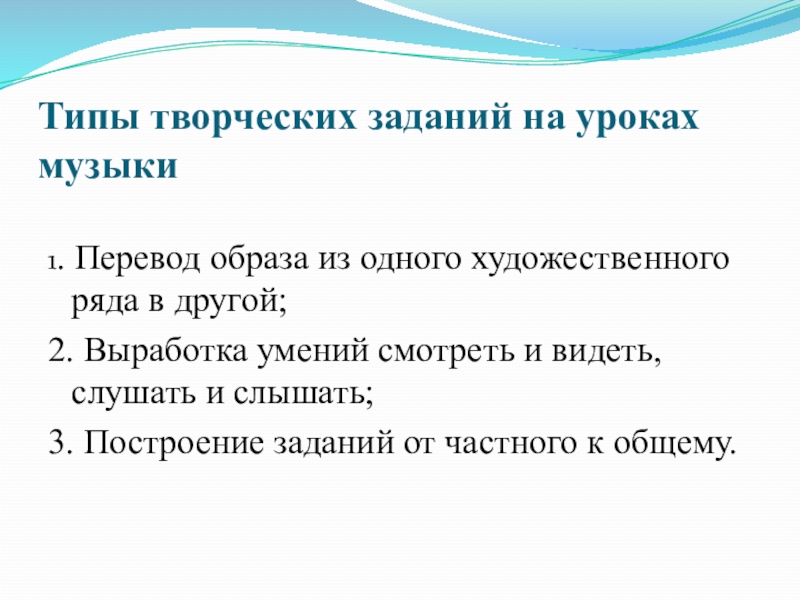 Типы творческих заданий на уроках музыки

1. Перевод образа из одного художественного ряда в другой;

2. Выработка умений смотреть и видеть, слушать и слышать;

3. Построение заданий от частного к общему.